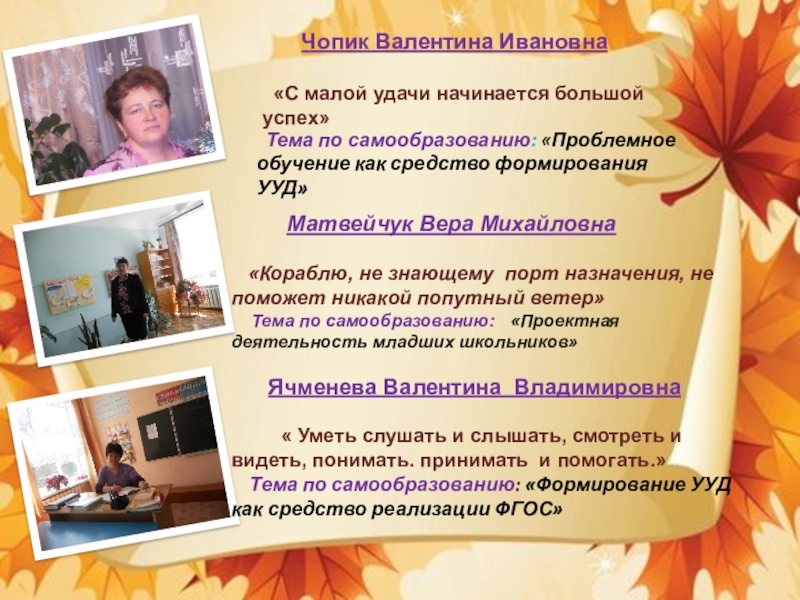 Чопик Валентина Ивановна

«С малой удачи начинается большой успех»
Тема по самообразованию: «Проблемное обучение как средство формирования УУД»

Матвейчук Вера Михайловна

«Кораблю, не знающему порт назначения, не поможет никакой попутный ветер»
Тема по самообразованию: «Проектная деятельность младших школьников»

Ячменева Валентина Владимировна

« Уметь слушать и слышать, смотреть и видеть, понимать. принимать и помогать.»
Тема по самообразованию: «Формирование УУД как средство реализации ФГОС»